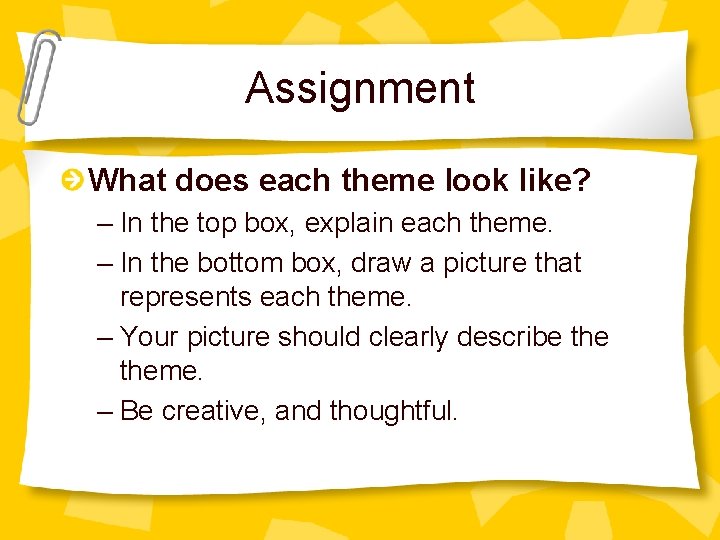 Assignment

What does each theme look like?

– In the top box, explain each theme.
– In the bottom box, draw a picture that represents each theme.
– Your picture should clearly describe the theme.
– Be creative, and thoughtful.